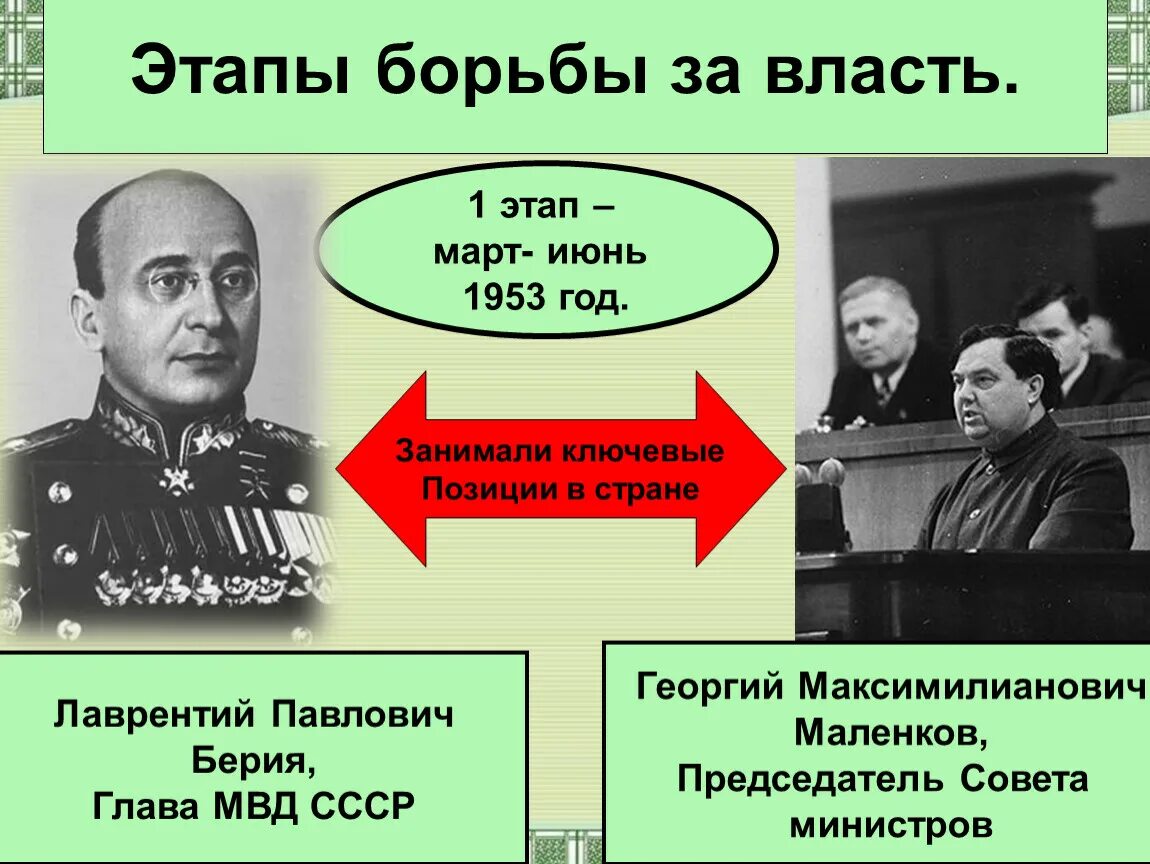 Этапы борьбы за власть.

1 этап – март- июнь 1953 год.

Занимали ключевые Позиции в стране

Лаврентий Павлович Берия, Глава МВД СССР

Георгий Максимилианович Маленков, Председатель Совета министров